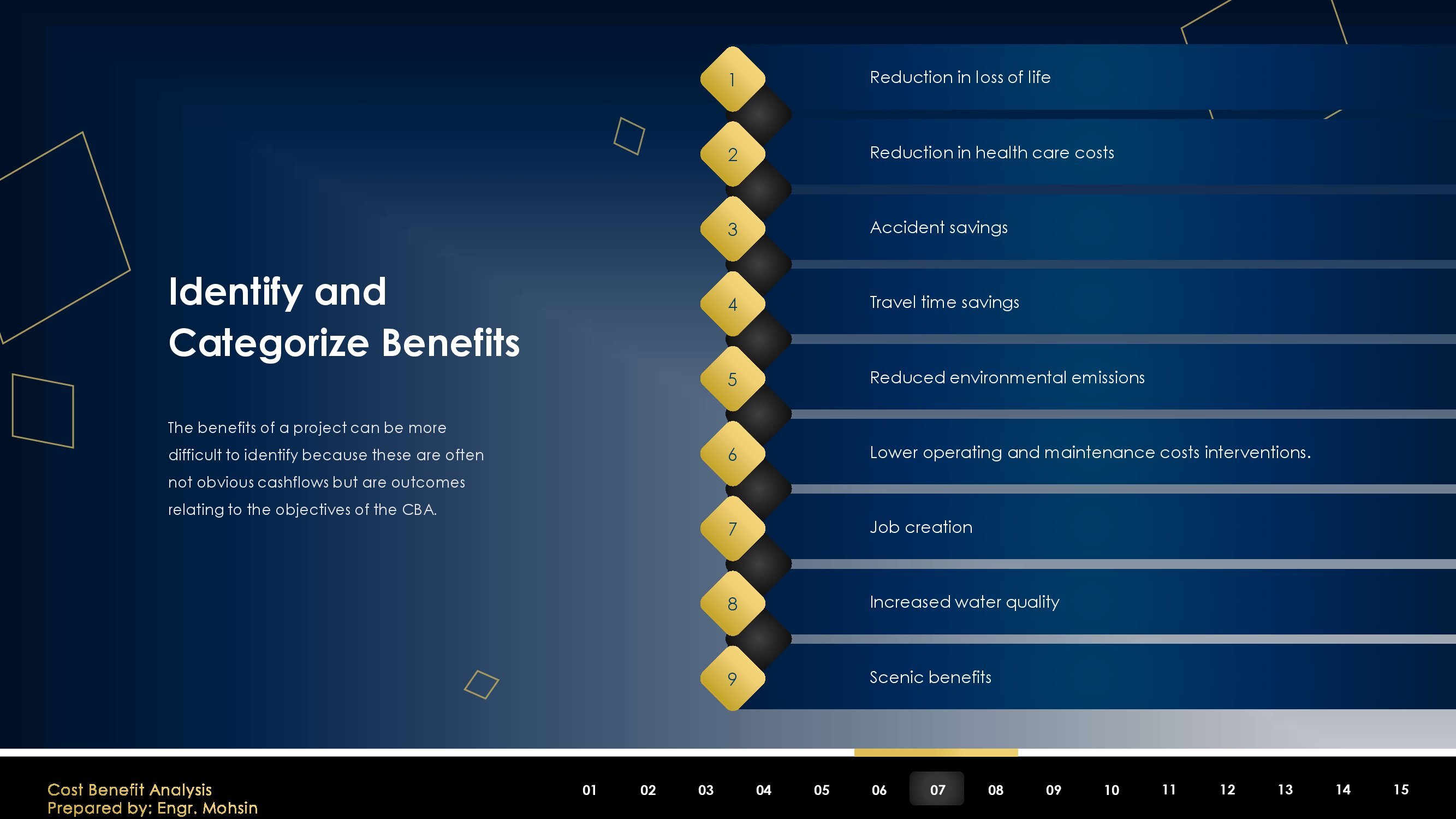 Identify and Categorize Benefits

The benefits of a project can be more difficult to identify because these are often not obvious cashflows but are outcomes relating to the objectives of the CBA.

1 Reduction in loss of life

2 Reduction in health care costs

3 Accident savings

4 Travel time savings

5 Reduced environmental emissions

6 Lower operating and maintenance costs interventions.

7 Job creation

8 Increased water quality

9 Scenic benefits

Cost Benefit Analysis
Prepared by: Engr. Mohsin

01 02 03 04 05 06 07 08 09 10 11 12 13 14 15